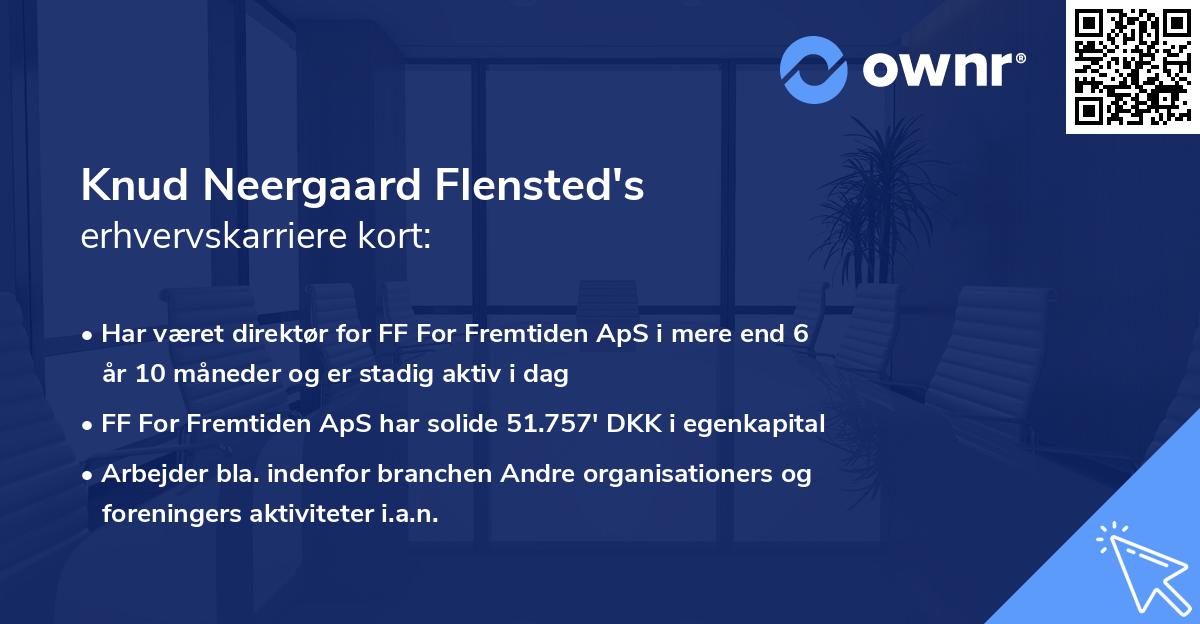 ownr®

Knud Neergaard Flensted's
erhvervskarriere kort:

• Har været direktør for FF For Fremtiden ApS i mere end 6 år 10 måneder og er stadig aktiv i dag
• FF For Fremtiden ApS har solide 51.757' DKK i egenkapital
• Arbejder bla. indenfor branchen Andre organisationers og foreningers aktiviteter i.a.n.